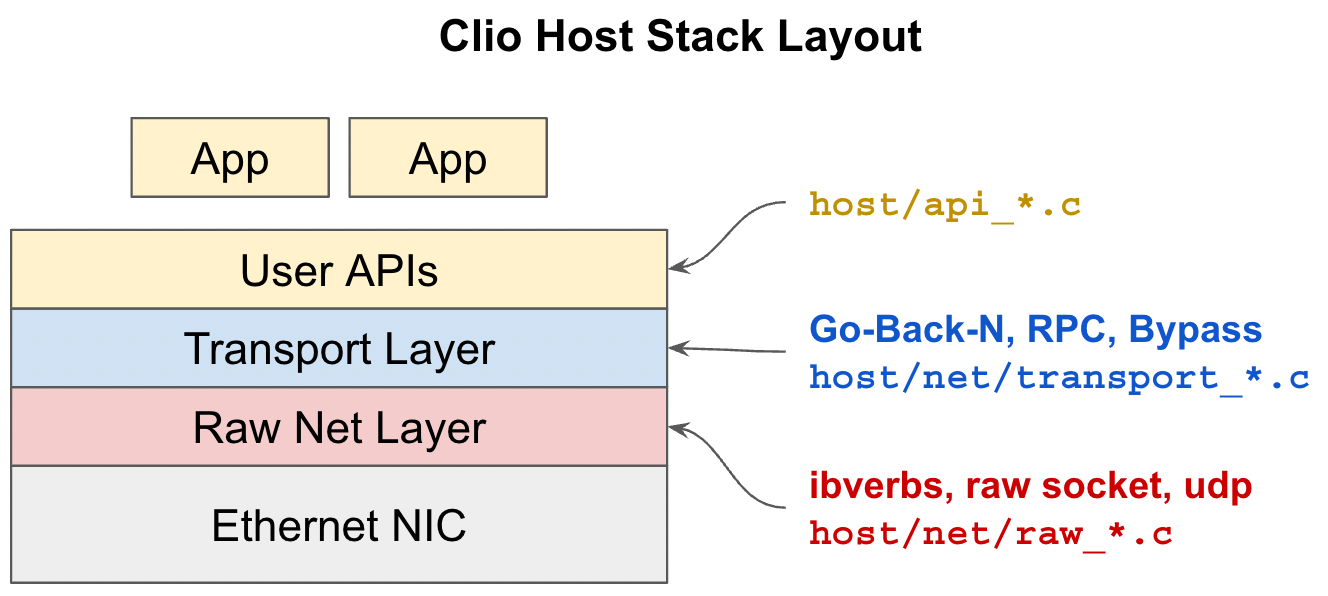 Clio Host Stack Layout

App

App

User APIs

Transport Layer

Raw Net Layer

Ethernet NIC

host/api_*.c

Go-Back-N, RPC, Bypass
host/net/transport_*.c

ibverbs, raw socket, udp
host/net/raw_*.c